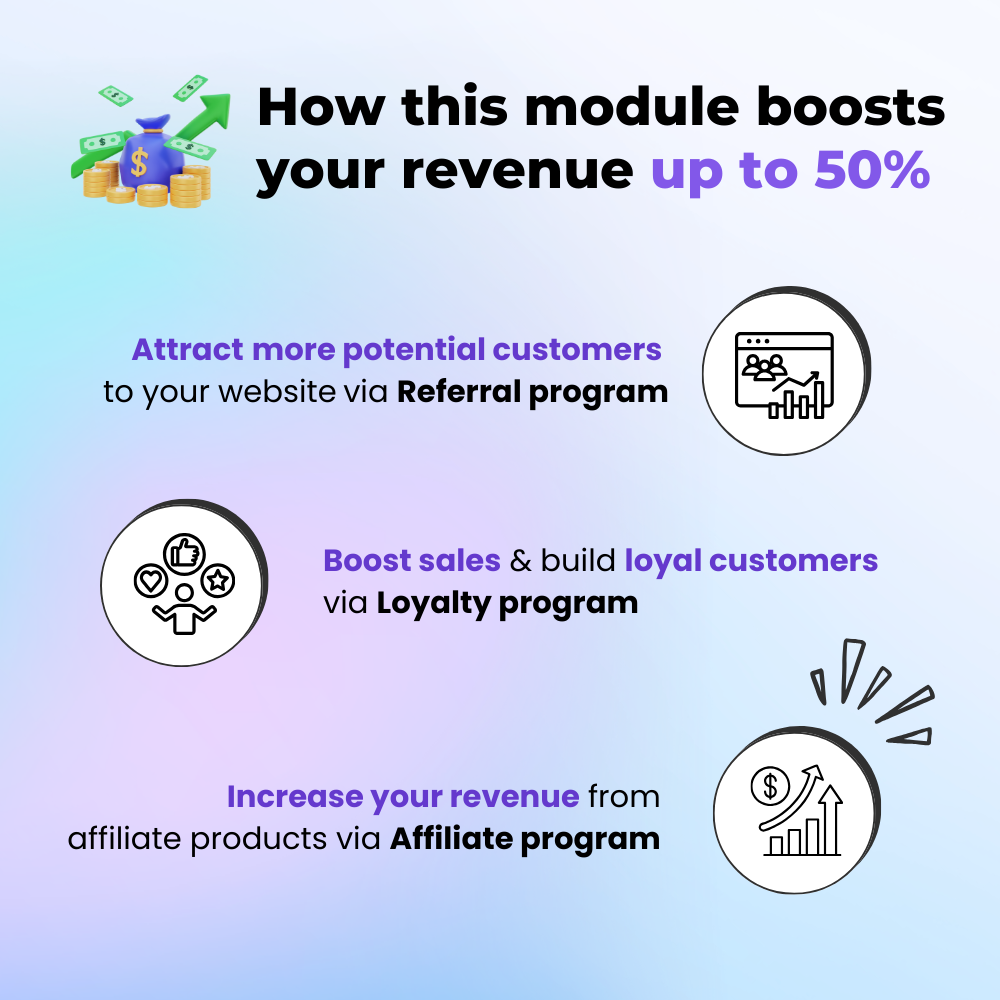 How this module boosts your revenue up to 50%

Attract more potential customers to your website via Referral program

Boost sales & build loyal customers via Loyalty program

Increase your revenue from affiliate products via Affiliate program